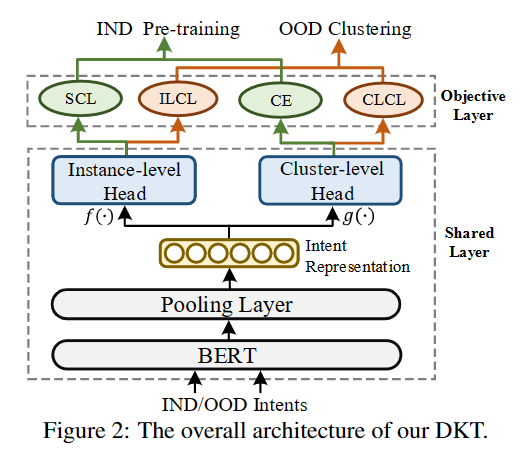 IND Pre-training

OOD Clustering

SCL

ILCL

CE

CLCL

Objective Layer

Instance-level Head

Cluster-level Head

$f(\cdot)$

$g(\cdot)$

Shared Layer

Intent Representation

Pooling Layer

BERT

IND/OOD Intents

Figure 2: The overall architecture of our DKT.